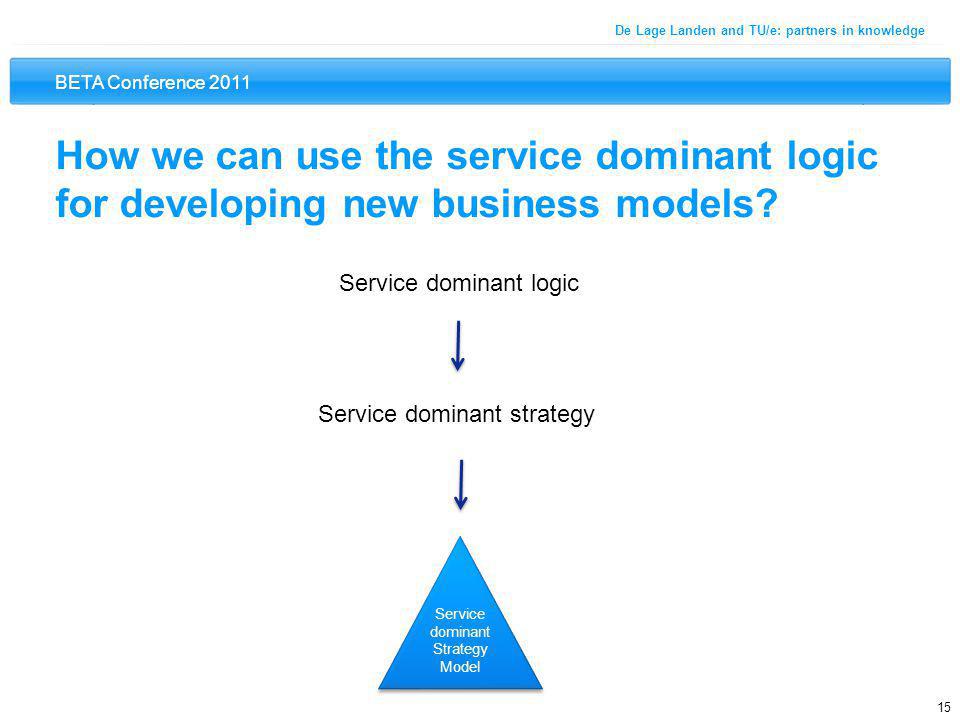 De Lage Landen and TU/e: partners in knowledge

BETA Conference 2011

How we can use the service dominant logic for developing new business models?

Service dominant logic

Service dominant strategy

Service dominant Strategy Model

15